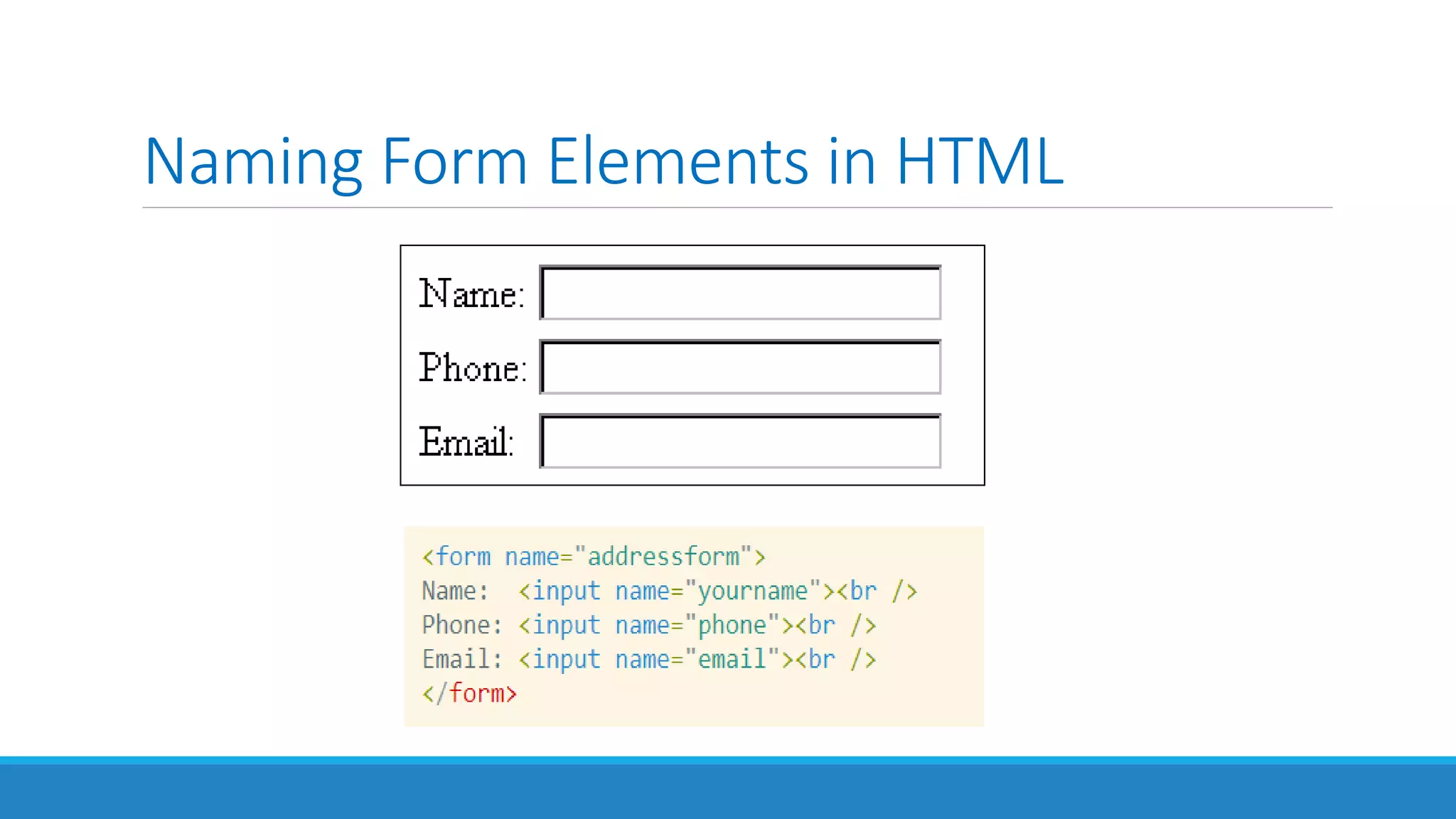 Naming Form Elements in HTML

Name:
Phone:
Email:

<form name="addressform">
Name:  <input name="yourname"><br />
Phone: <input name="phone"><br />
Email: <input name="email"><br />
</form>